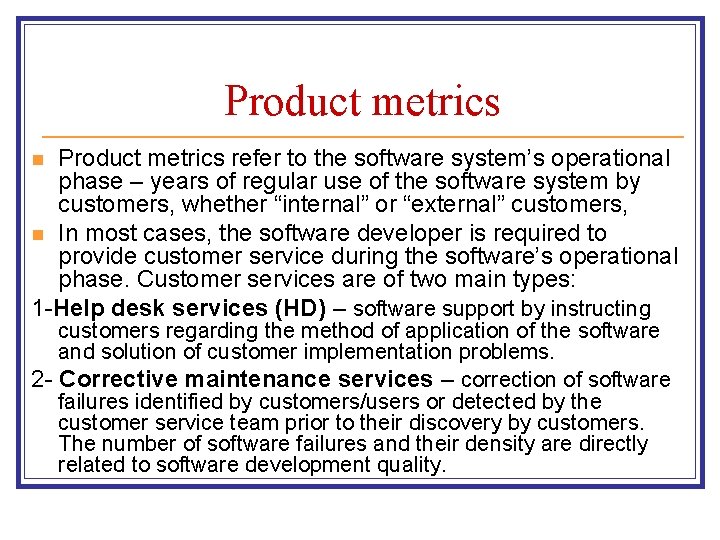 Product metrics

Product metrics refer to the software system's operational phase – years of regular use of the software system by customers, whether "internal" or "external" customers,

In most cases, the software developer is required to provide customer service during the software's operational phase. Customer services are of two main types:

1-Help desk services (HD) – software support by instructing customers regarding the method of application of the software and solution of customer implementation problems.

2- Corrective maintenance services – correction of software failures identified by customers/users or detected by the customer service team prior to their discovery by customers. The number of software failures and their density are directly related to software development quality.